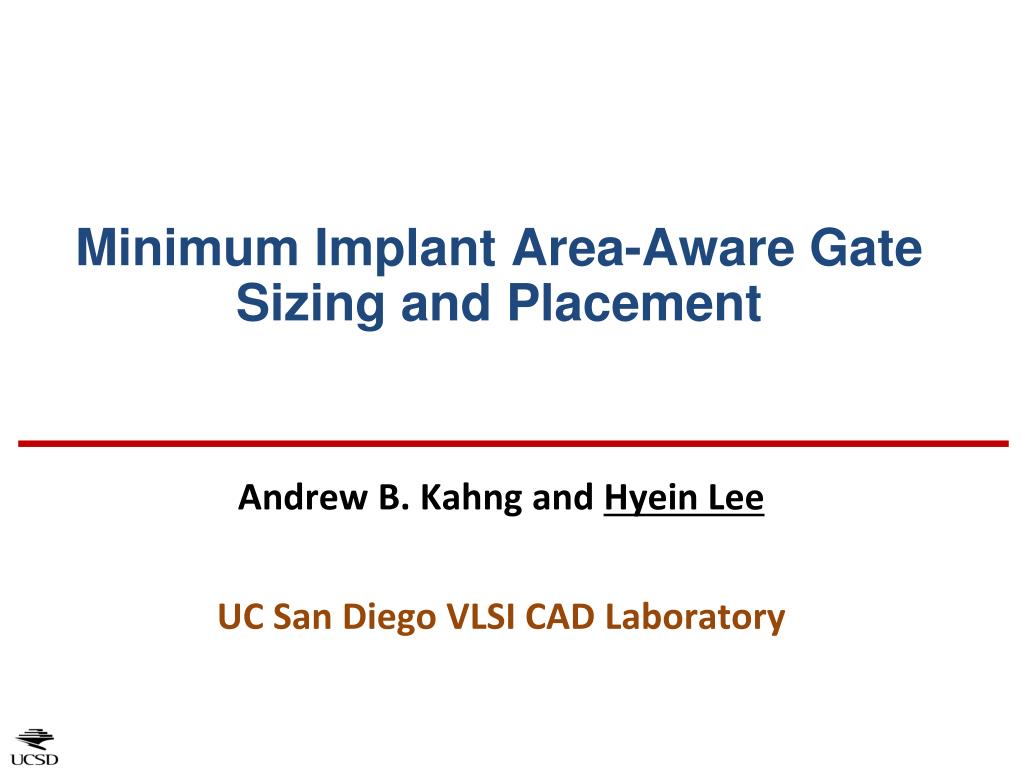 Minimum Implant Area-Aware Gate Sizing and Placement

Andrew B. Kahng and Hyein Lee

UC San Diego VLSI CAD Laboratory

UCSD